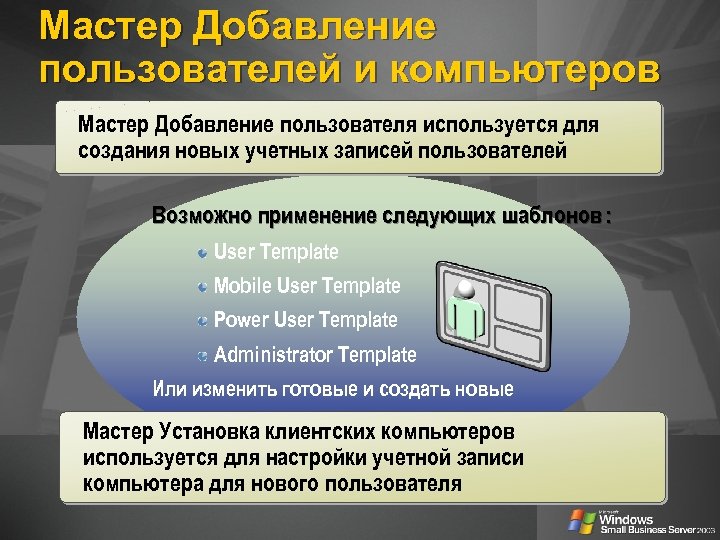 Мастер Добавление пользователей и компьютеров

Мастер Добавление пользователя используется для создания новых учетных записей пользователей

Возможно применение следующих шаблонов:

User Template

Mobile User Template

Power User Template

Administrator Template

Или изменить готовые и создать новые

Мастер Установка клиентских компьютеров используется для настройки учетной записи компьютера для нового пользователя

Microsoft Windows Small Business Server 2003